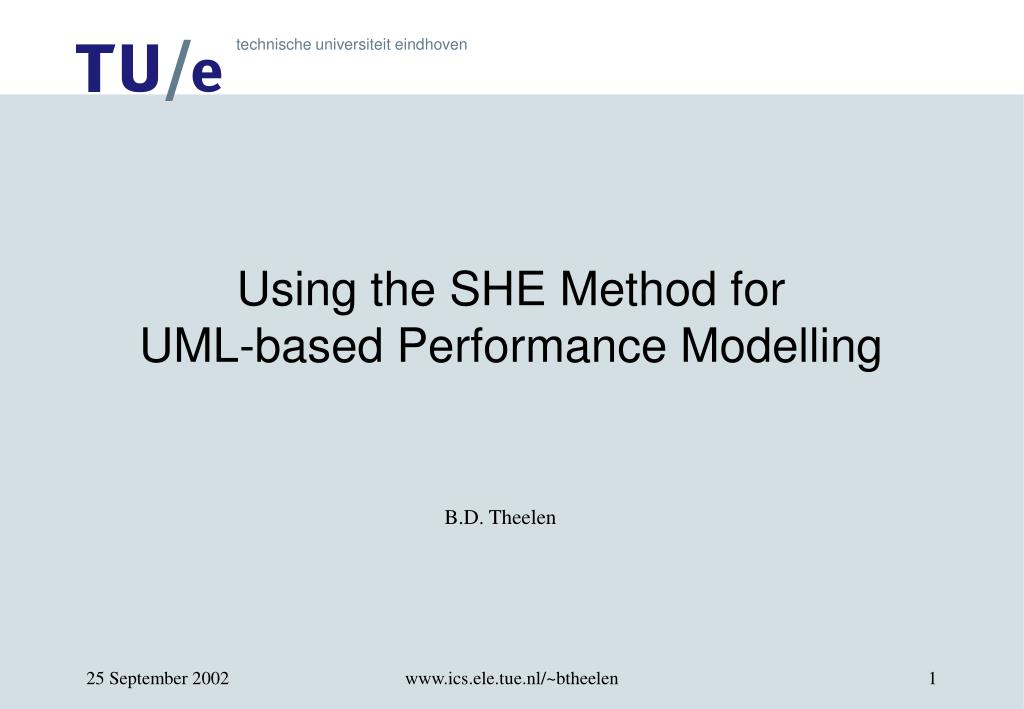 TU/e technische universiteit eindhoven

Using the SHE Method for UML-based Performance Modelling

B.D. Theelen

25 September 2002

www.ics.ele.tue.nl/~btheelen

1